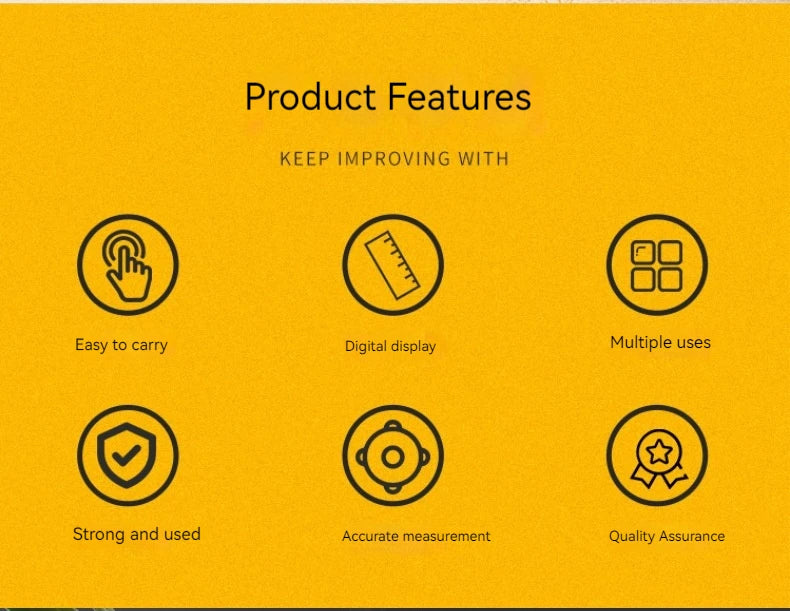 Product Features

KEEP IMPROVING WITH

Easy to carry

Digital display

Multiple uses

Strong and used

Accurate measurement

Quality Assurance